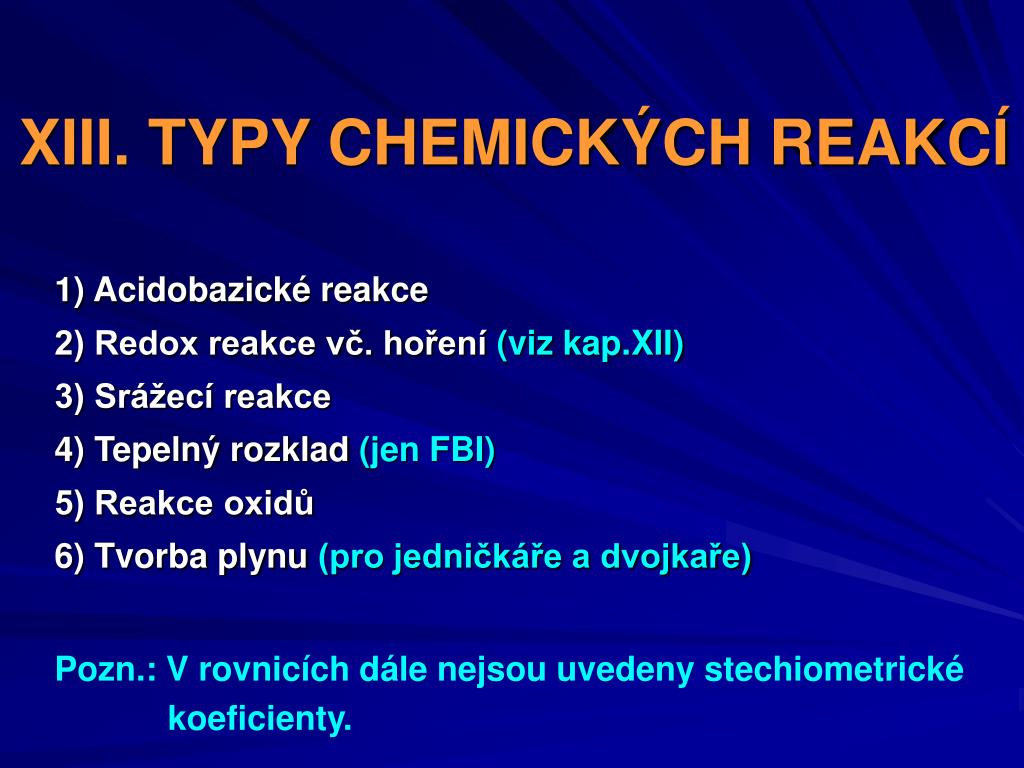 XIII. TYPY CHEMICKÝCH REAKCÍ

1) Acidobazické reakce
2) Redox reakce vč. hoření (viz kap.XII)
3) Srážecí reakce
4) Tepelný rozklad (jen FBI)
5) Reakce oxidů
6) Tvorba plynu (pro jedničkáře a dvojkaře)

Pozn.: V rovnicích dále nejsou uvedeny stechiometrické koeficienty.